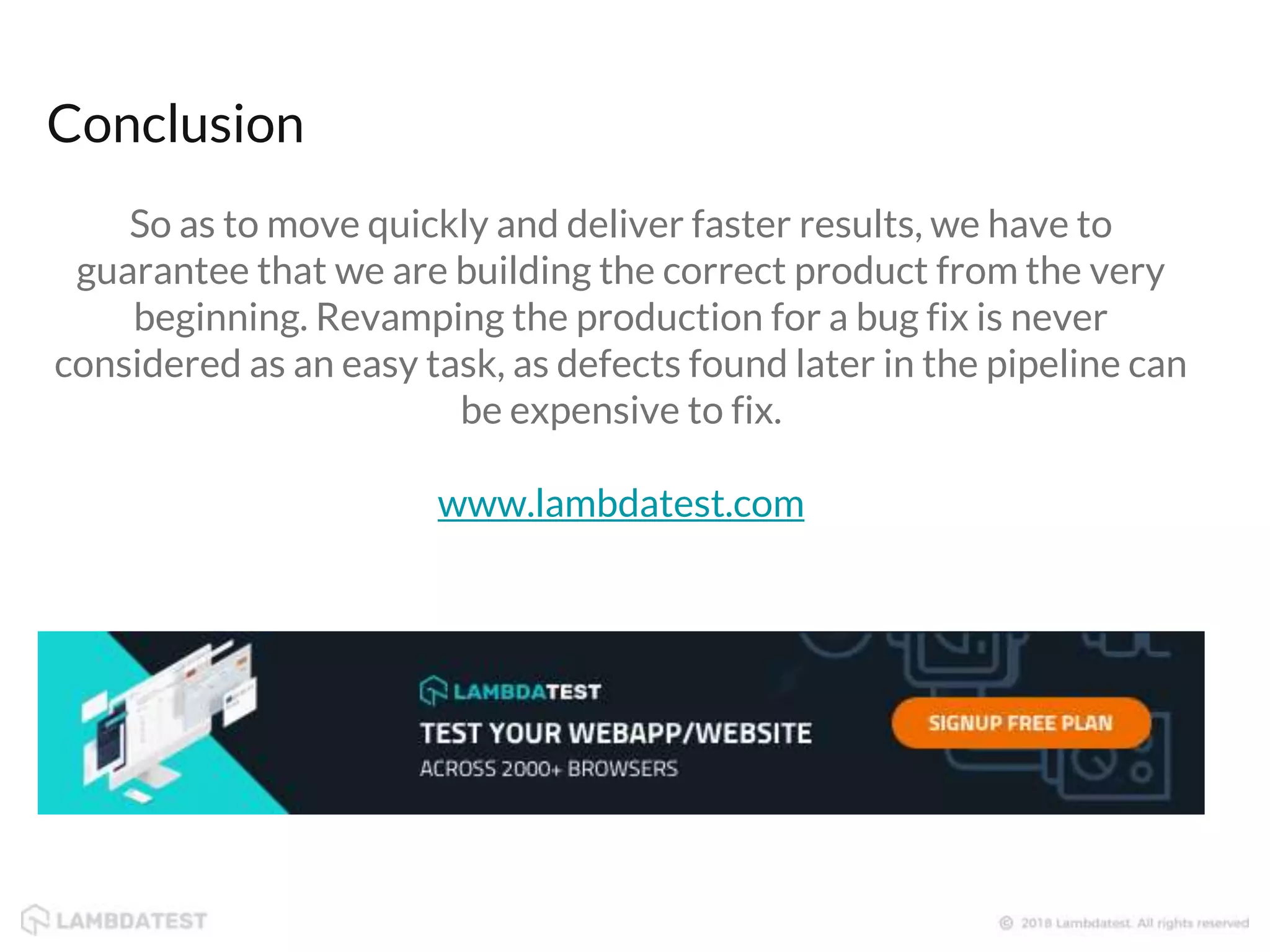 Conclusion

So as to move quickly and deliver faster results, we have to guarantee that we are building the correct product from the very beginning. Revamping the production for a bug fix is never considered as an easy task, as defects found later in the pipeline can be expensive to fix.

www.lambdatest.com

LAMBDATEST
TEST YOUR WEBAPP/WEBSITE
ACROSS 2000+ BROWSERS
SIGNUP FREE PLAN

LAMBDATEST

© 2018 Lambdatest. All rights reserved